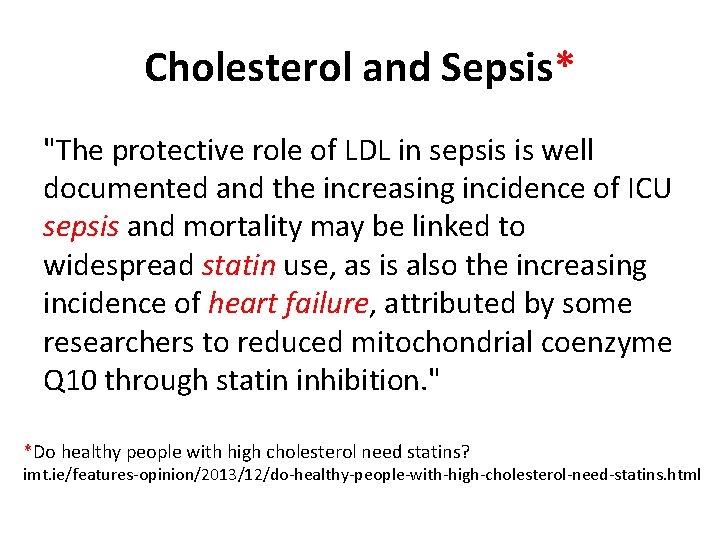 Cholesterol and Sepsis*

"The protective role of LDL in sepsis is well documented and the increasing incidence of ICU sepsis and mortality may be linked to widespread statin use, as is also the increasing incidence of heart failure, attributed by some researchers to reduced mitochondrial coenzyme Q10 through statin inhibition."

*Do healthy people with high cholesterol need statins?
imt.ie/features-opinion/2013/12/do-healthy-people-with-high-cholesterol-need-statins.html